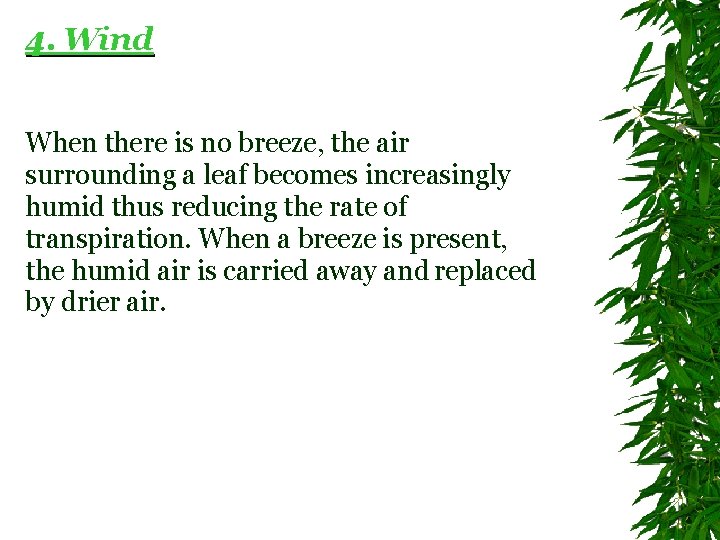 4. Wind

When there is no breeze, the air surrounding a leaf becomes increasingly humid thus reducing the rate of transpiration. When a breeze is present, the humid air is carried away and replaced by drier air.